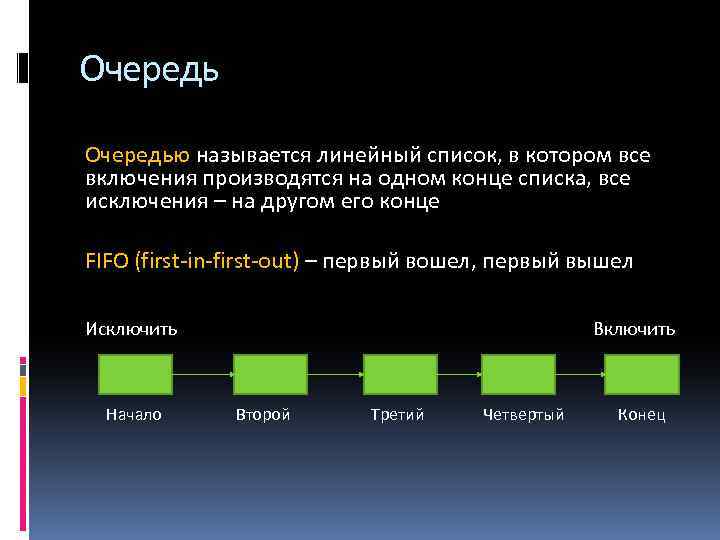 Очередь

Очередью называется линейный список, в котором все включения производятся на одном конце списка, все исключения – на другом его конце

FIFO (first-in-first-out) – первый вошел, первый вышел

Исключить

Включить

Начало

Второй

Третий

Четвертый

Конец